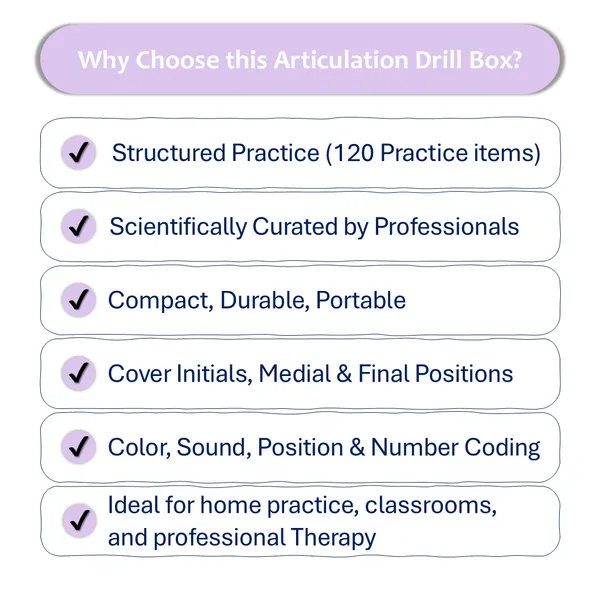 Why Choose this Articulation Drill Box?

✓ Structured Practice (120 Practice items)

✓ Scientifically Curated by Professionals

✓ Compact, Durable, Portable

✓ Cover Initials, Medial & Final Positions

✓ Color, Sound, Position & Number Coding

✓ Ideal for home practice, classrooms, and professional Therapy